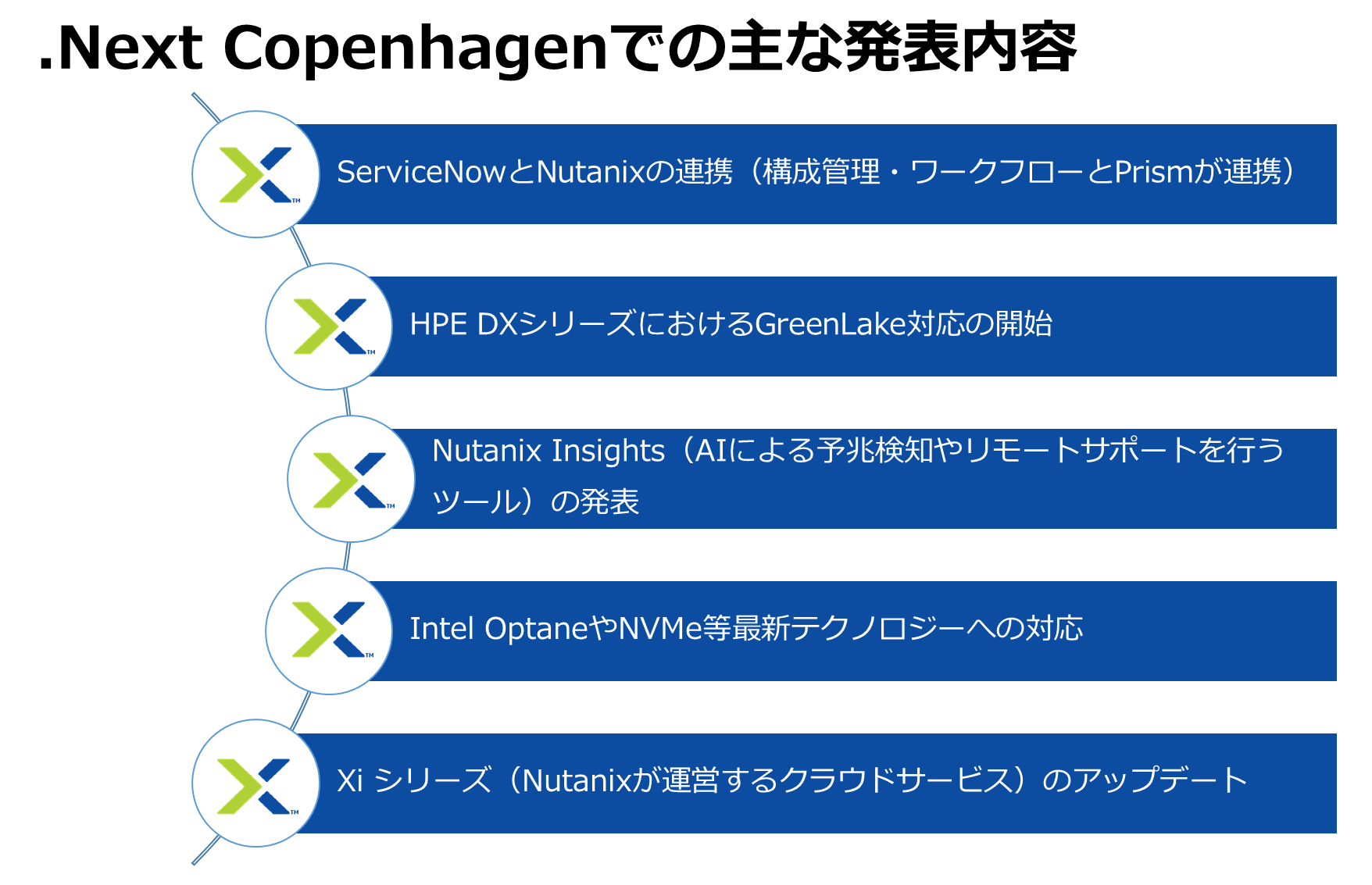 .Next Copenhagenでの主な発表内容

ServiceNowとNutanixの連携（構成管理・ワークフローとPrismが連携）

HPE DXシリーズにおけるGreenLake対応の開始

Nutanix Insights（AIによる予兆検知やリモートサポートを行うツール）の発表

Intel OptaneやNVMe等最新テクノロジーへの対応

Xi シリーズ（Nutanixが運営するクラウドサービス）のアップデート